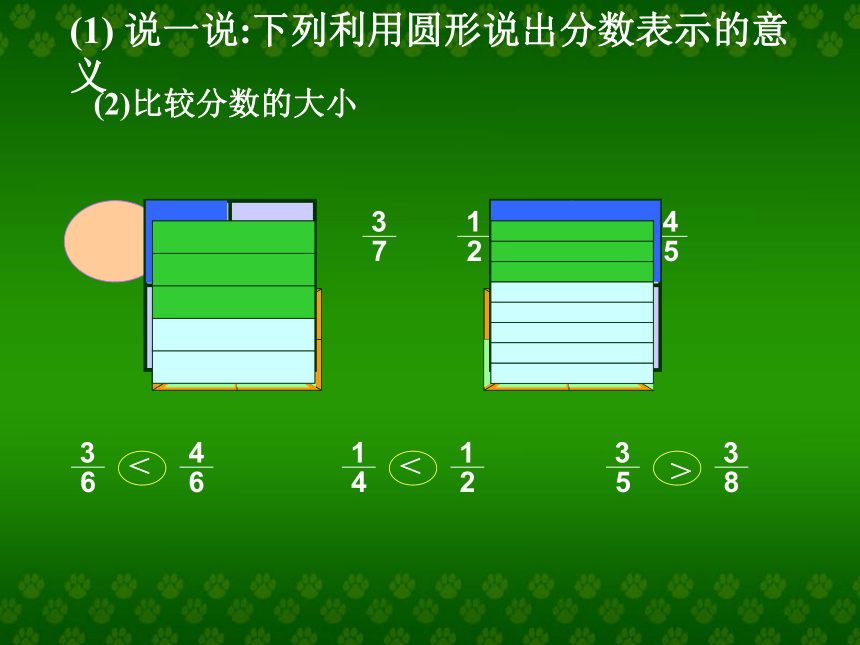 (1) 说一说:下列利用圆形说出分数表示的意义

(2)比较分数的大小

$\frac{3}{7}$

$\frac{1}{2}$

$\frac{4}{5}$

$\frac{3}{6}$ < $\frac{4}{6}$

$\frac{1}{4}$ < $\frac{1}{2}$

$\frac{3}{5}$ > $\frac{3}{8}$